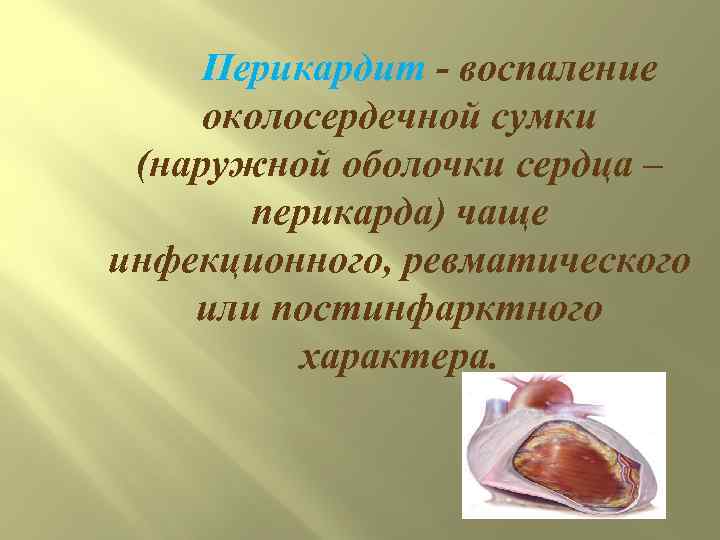 Перикардит - воспаление околосердечной сумки (наружной оболочки сердца – перикарда) чаще инфекционного, ревматического или постинфарктного характера.